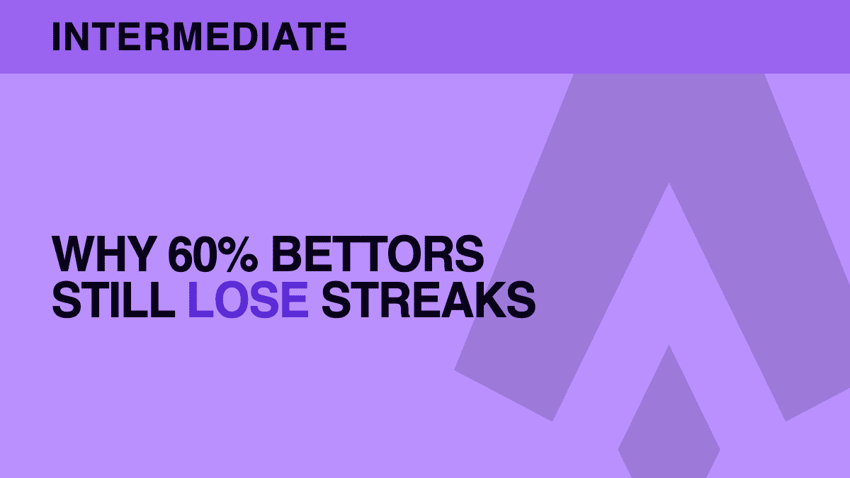 INTERMEDIATE

WHY 60% BETTORS STILL LOSE STREAKS